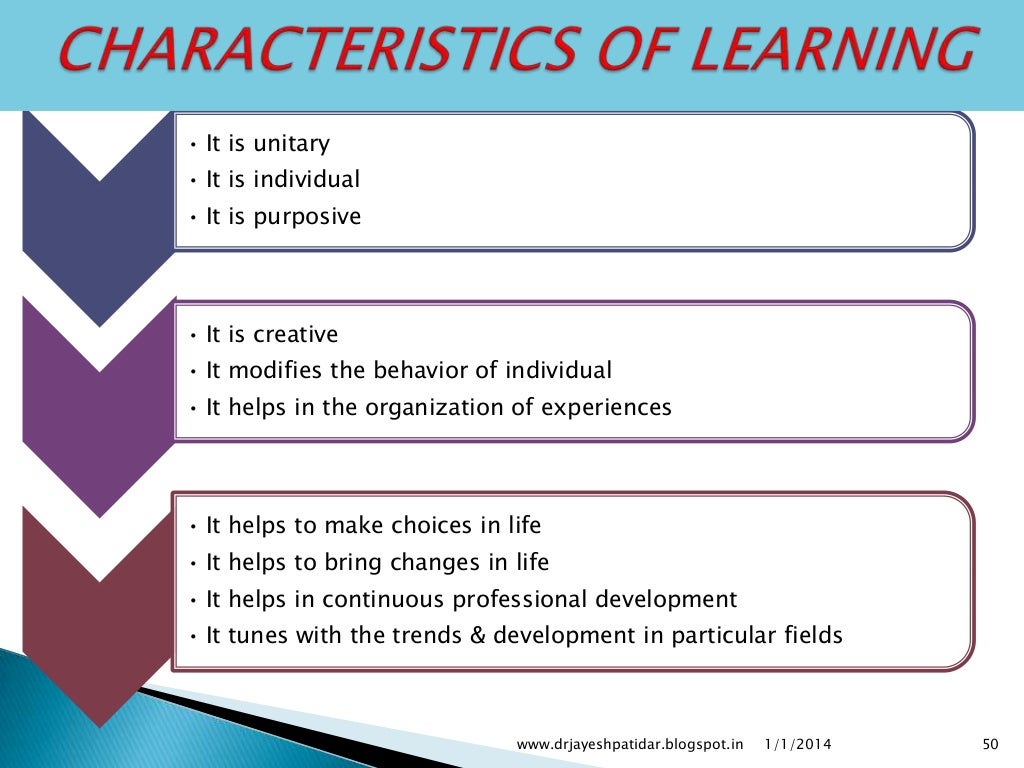 CHARACTERISTICS OF LEARNING

• It is unitary
• It is individual
• It is purposive

• It is creative
• It modifies the behavior of individual
• It helps in the organization of experiences

• It helps to make choices in life
• It helps to bring changes in life
• It helps in continuous professional development
• It tunes with the trends & development in particular fields

www.drjayeshpatidar.blogspot.in 1/1/2014 50